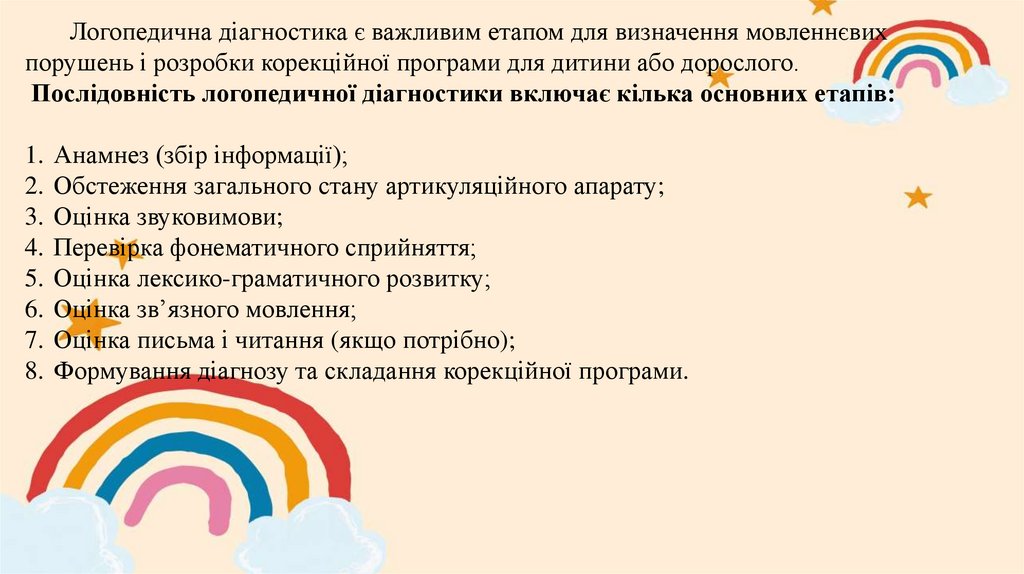 Логопедична діагностика є важливим етапом для визначення мовленнєвих порушень і розробки корекційної програми для дитини або дорослого.
Послідовність логопедичної діагностики включає кілька основних етапів:

1. Анамнез (збір інформації);
2. Обстеження загального стану артикуляційного апарату;
3. Оцінка звуковимови;
4. Перевірка фонематичного сприйняття;
5. Оцінка лексико-граматичного розвитку;
6. Оцінка зв’язного мовлення;
7. Оцінка письма і читання (якщо потрібно);
8. Формування діагнозу та складання корекційної програми.